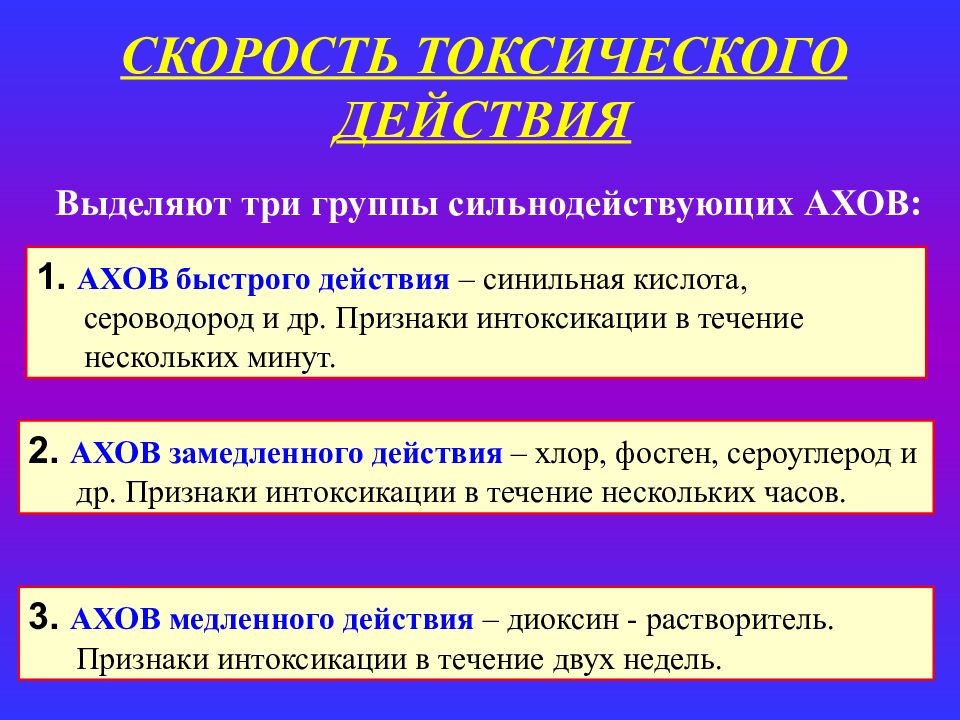 СКОРОСТЬ ТОКСИЧЕСКОГО ДЕЙСТВИЯ

Выделяют три группы сильнодействующих АХОВ:

1. АХОВ быстрого действия – синильная кислота, сероводород и др. Признаки интоксикации в течение нескольких минут.

2. АХОВ замедленного действия – хлор, фосген, сероуглерод и др. Признаки интоксикации в течение нескольких часов.

3. АХОВ медленного действия – диоксин - растворитель. Признаки интоксикации в течение двух недель.